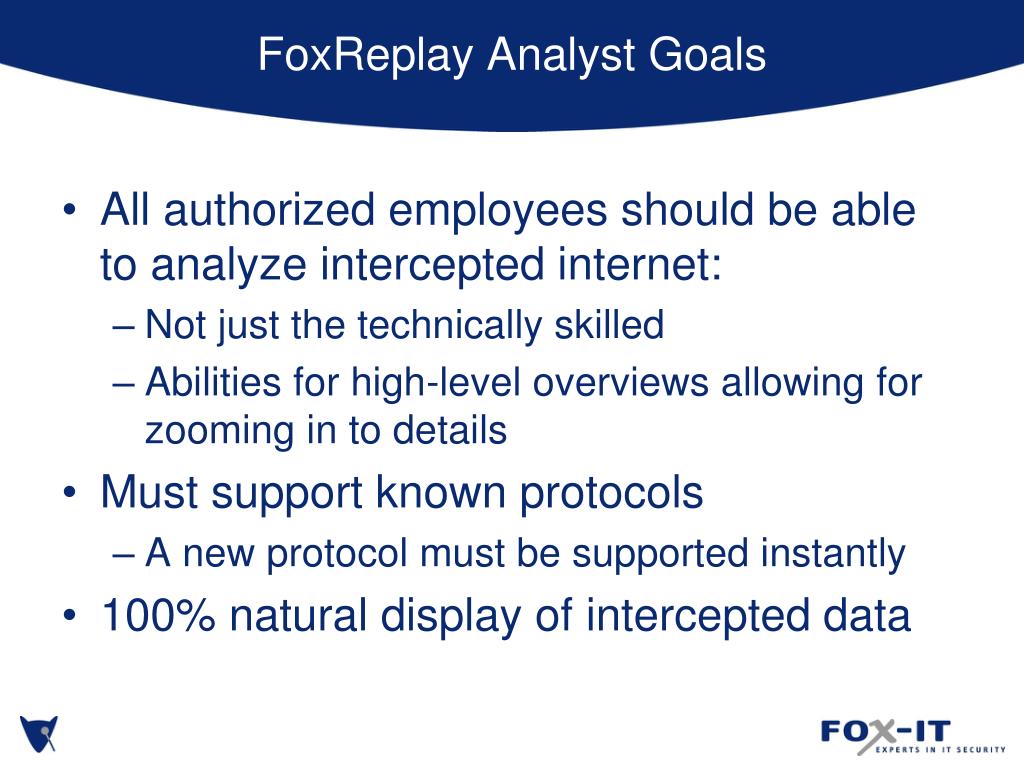 FoxReplay Analyst Goals

• All authorized employees should be able to analyze intercepted internet:
– Not just the technically skilled
– Abilities for high-level overviews allowing for zooming in to details
• Must support known protocols
– A new protocol must be supported instantly
• 100% natural display of intercepted data

FOX-IT
EXPERTS IN IT SECURITY